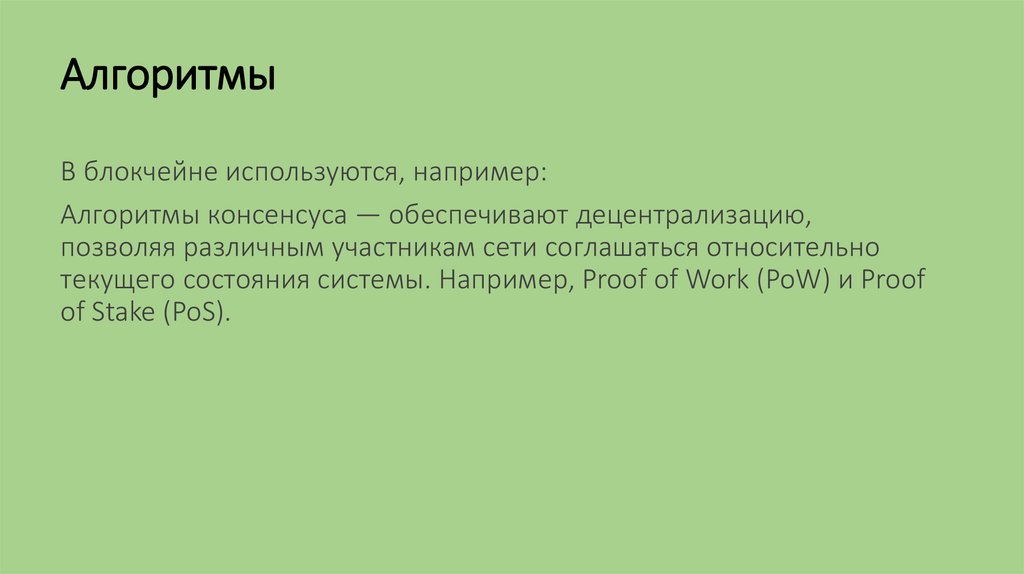 Алгоритмы

В блокчейне используются, например:

Алгоритмы консенсуса — обеспечивают децентрализацию, позволяя различным участникам сети соглашаться относительно текущего состояния системы. Например, Proof of Work (PoW) и Proof of Stake (PoS).